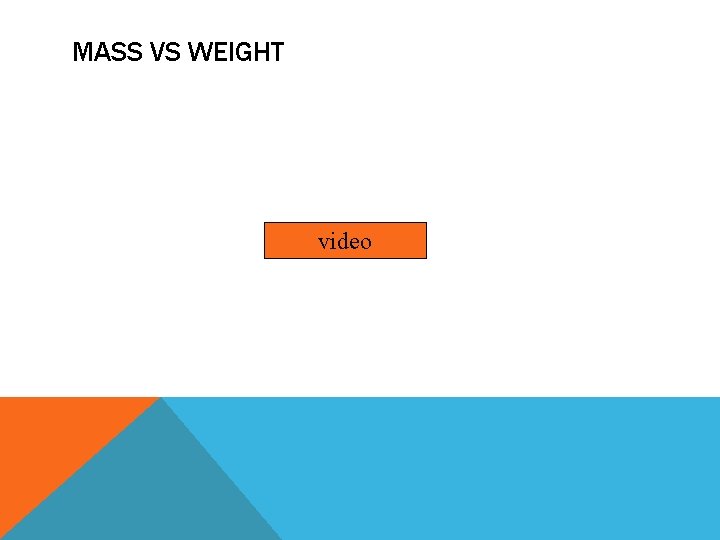 MASS VS WEIGHT

video